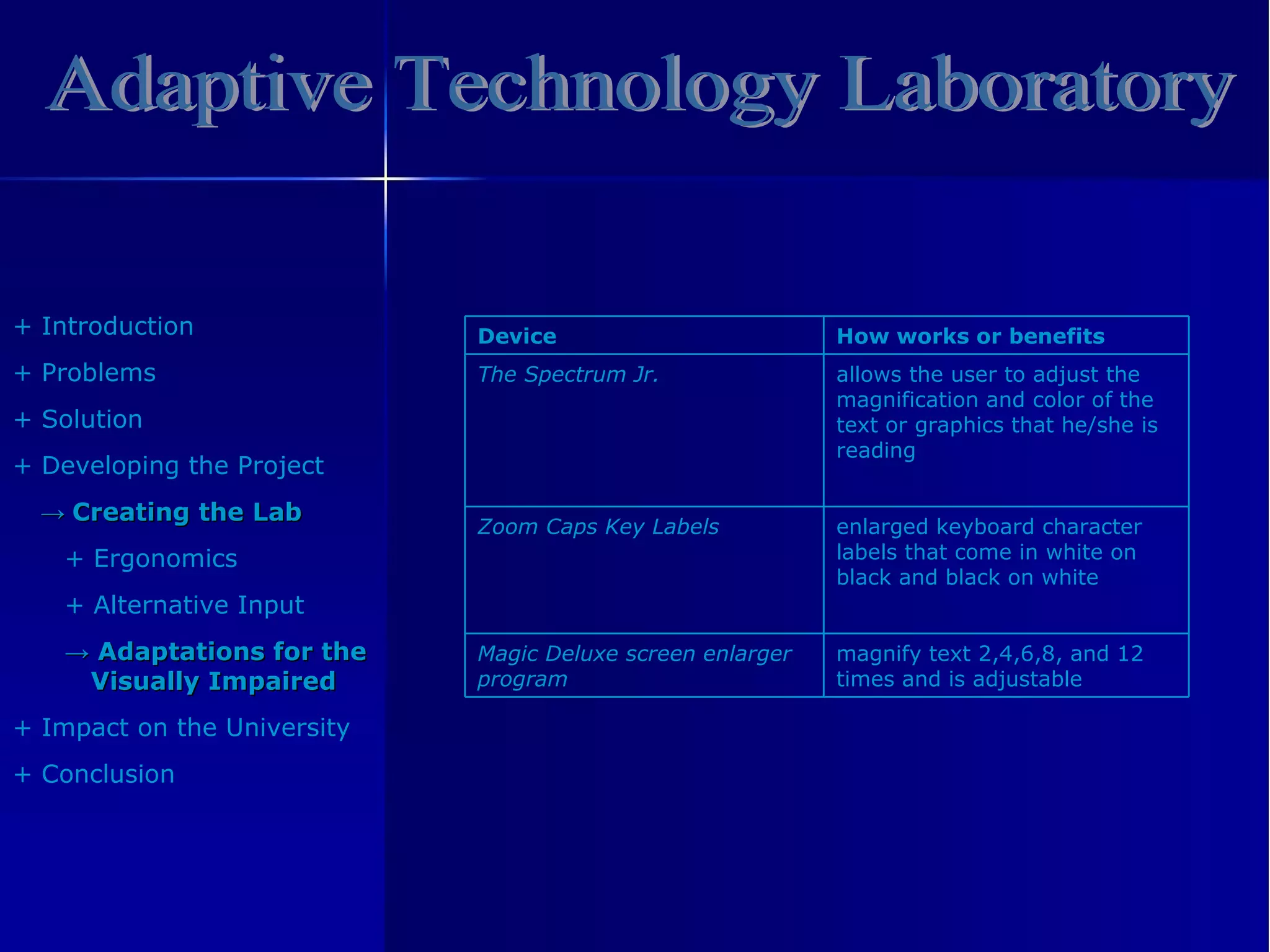 Adaptive Technology Laboratory

+ Introduction

+ Problems

+ Solution

+ Developing the Project

→ Creating the Lab

+ Ergonomics

+ Alternative Input

→ Adaptations for the Visually Impaired

+ Impact on the University

+ Conclusion

| Device | How works or benefits |
|---|---|
| The Spectrum Jr. | allows the user to adjust the magnification and color of the text or graphics that he/she is reading |
| Zoom Caps Key Labels | enlarged keyboard character labels that come in white on black and black on white |
| Magic Deluxe screen enlarger program | magnify text 2,4,6,8, and 12 times and is adjustable |